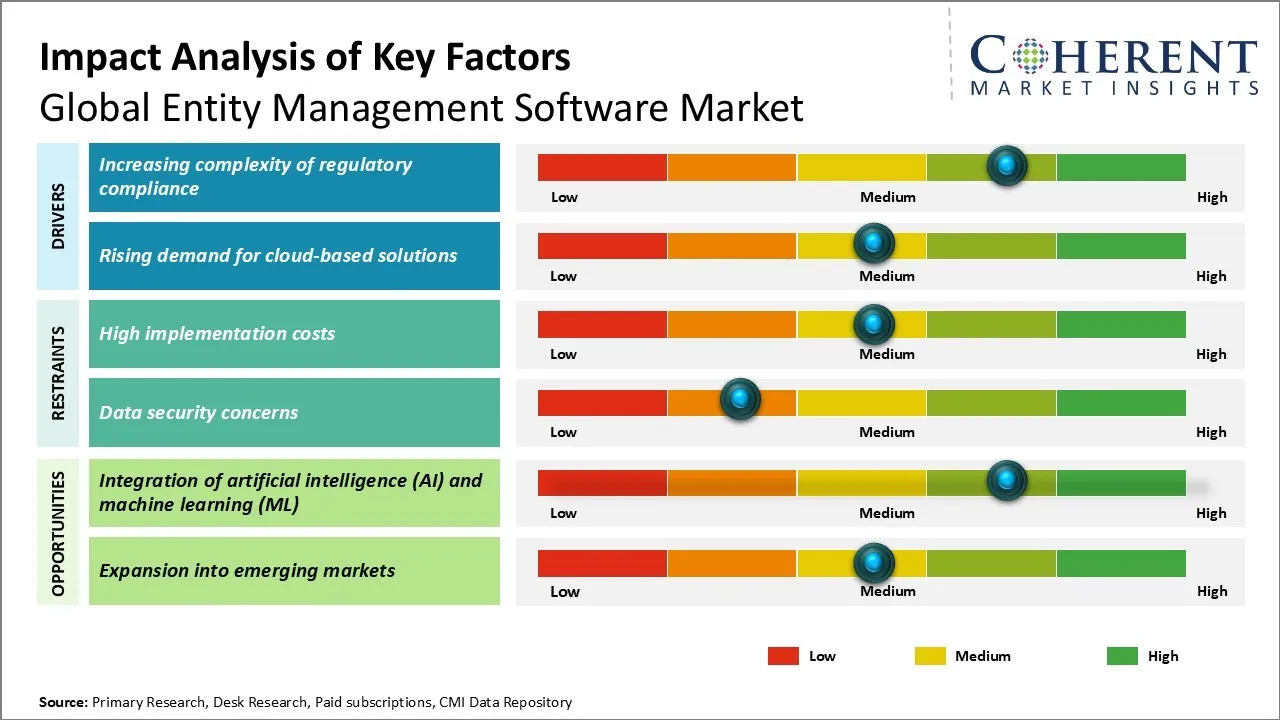 Impact Analysis of Key Factors
Global Entity Management Software Market

COHERENT
MARKET INSIGHTS

DRIVERS

Increasing complexity of regulatory compliance

Low Medium High

Rising demand for cloud-based solutions

Low Medium High

RESTRAINTS

High implementation costs

Low Medium High

Data security concerns

Low Medium High

OPPORTUNITIES

Integration of artificial intelligence (AI) and machine learning (ML)

Low Medium High

Expansion into emerging markets

Low Medium High

Low Medium High

Source: Primary Research, Desk Research, Paid subscriptions, CMI Data Repository